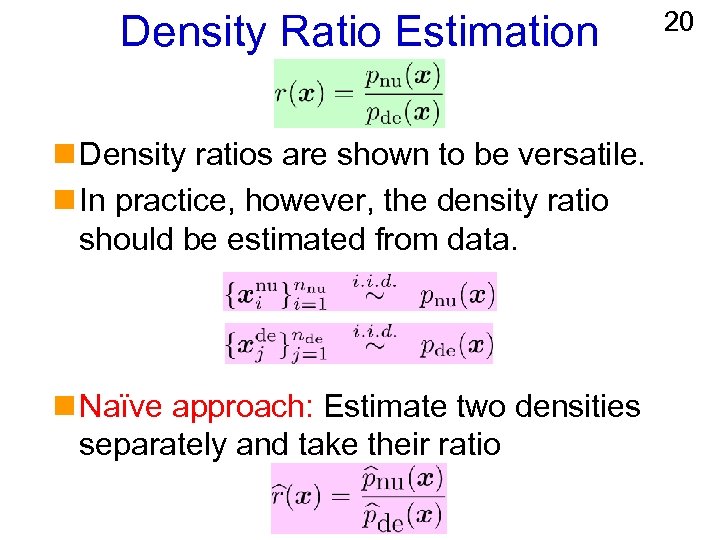 Density Ratio Estimation

20

$r(\boldsymbol{x}) = \frac{p_{\mathrm{nu}}(\boldsymbol{x})}{p_{\mathrm{de}}(\boldsymbol{x})}$

Density ratios are shown to be versatile.

In practice, however, the density ratio should be estimated from data.

$\{\boldsymbol{x}_i^{\mathrm{nu}}\}_{i=1}^{n_{\mathrm{nu}}} \overset{i.i.d.}{\sim} p_{\mathrm{nu}}(\boldsymbol{x})$

$\{\boldsymbol{x}_j^{\mathrm{de}}\}_{j=1}^{n_{\mathrm{de}}} \overset{i.i.d.}{\sim} p_{\mathrm{de}}(\boldsymbol{x})$

Naïve approach: Estimate two densities separately and take their ratio

$\widehat{r}(\boldsymbol{x}) = \frac{\widehat{p}_{\mathrm{nu}}(\boldsymbol{x})}{\widehat{p}_{\mathrm{de}}(\boldsymbol{x})}$